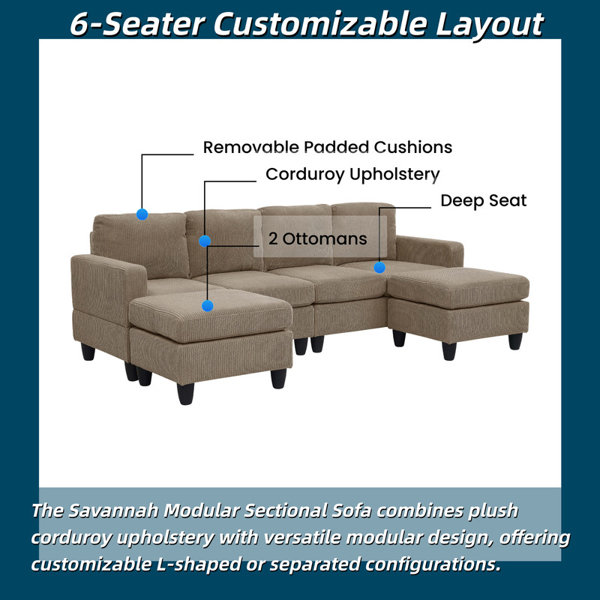 6-Seater Customizable Layout

Removable Padded Cushions

Corduroy Upholstery

Deep Seat

2 Ottomans

The Savannah Modular Sectional Sofa combines plush corduroy upholstery with versatile modular design, offering customizable L-shaped or separated configurations.